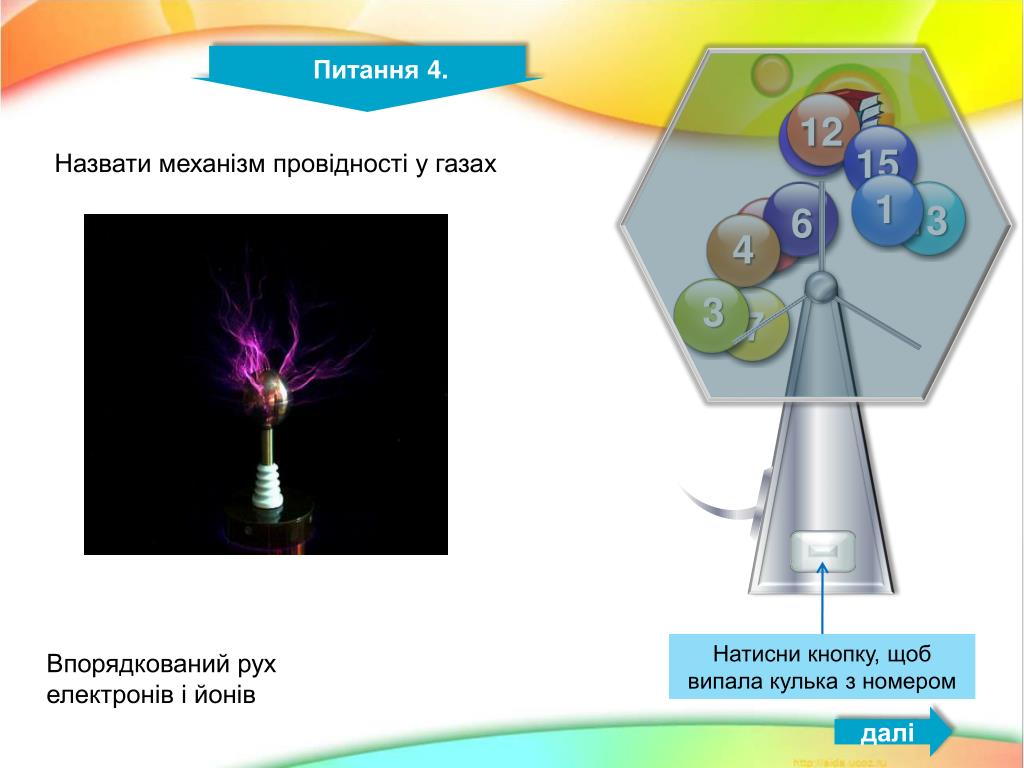 Питання 4.

Назвати механізм провідності у газах

12
15
1
13
6
4
3
7

Впорядкований рух електронів і йонів

Натисни кнопку, щоб випала кулька з номером

далі

http://aida.ucoz.ru